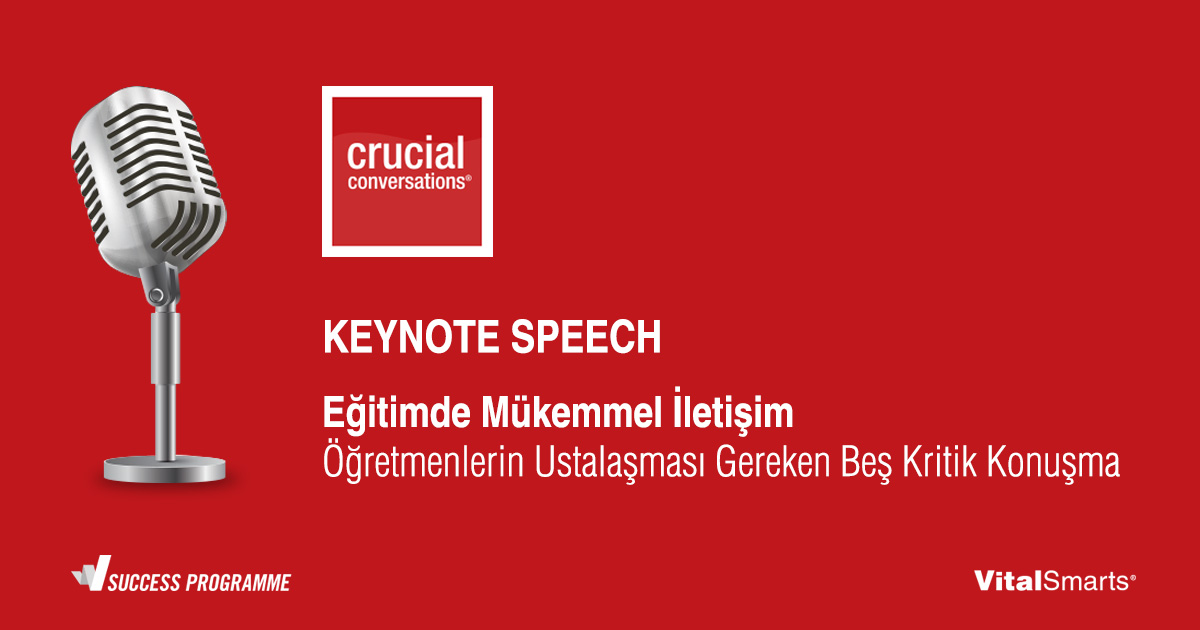 crucial
conversations®

KEYNOTE SPEECH

Eğitimde Mükemmel İletişim
Öğretmenlerin Ustalaşması Gereken Beş Kritik Konuşma

SUCCESS PROGRAMME

VitalSmarts®